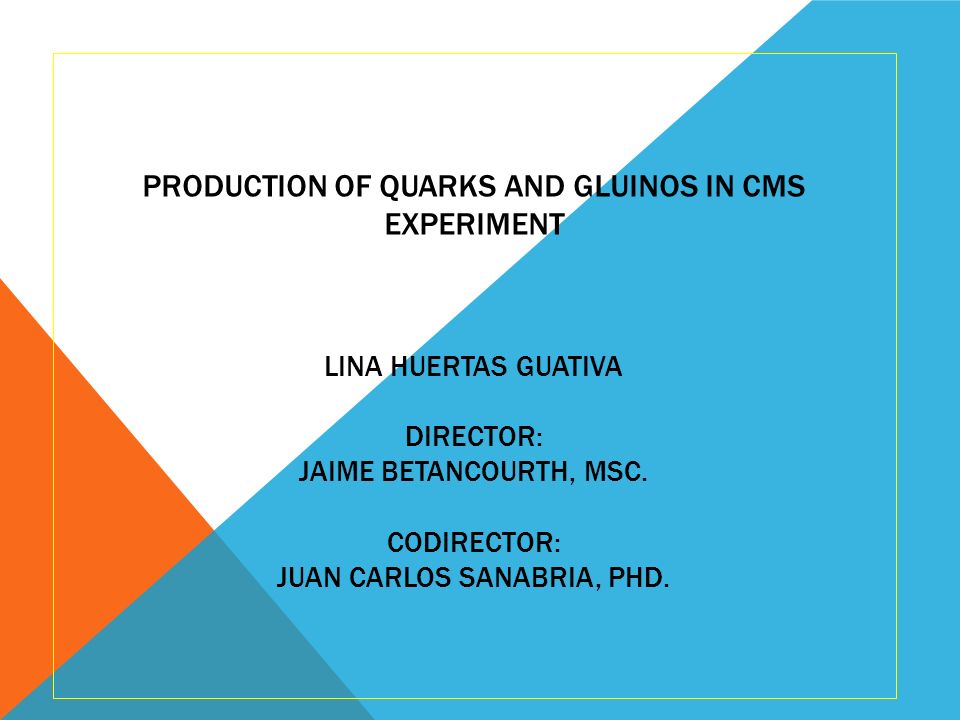 PRODUCTION OF QUARKS AND GLUINOS IN CMS EXPERIMENT

LINA HUERTAS GUATIVA

DIRECTOR:
JAIME BETANCOURTH, MSC.

CODIRECTOR:
JUAN CARLOS SANABRIA, PHD.